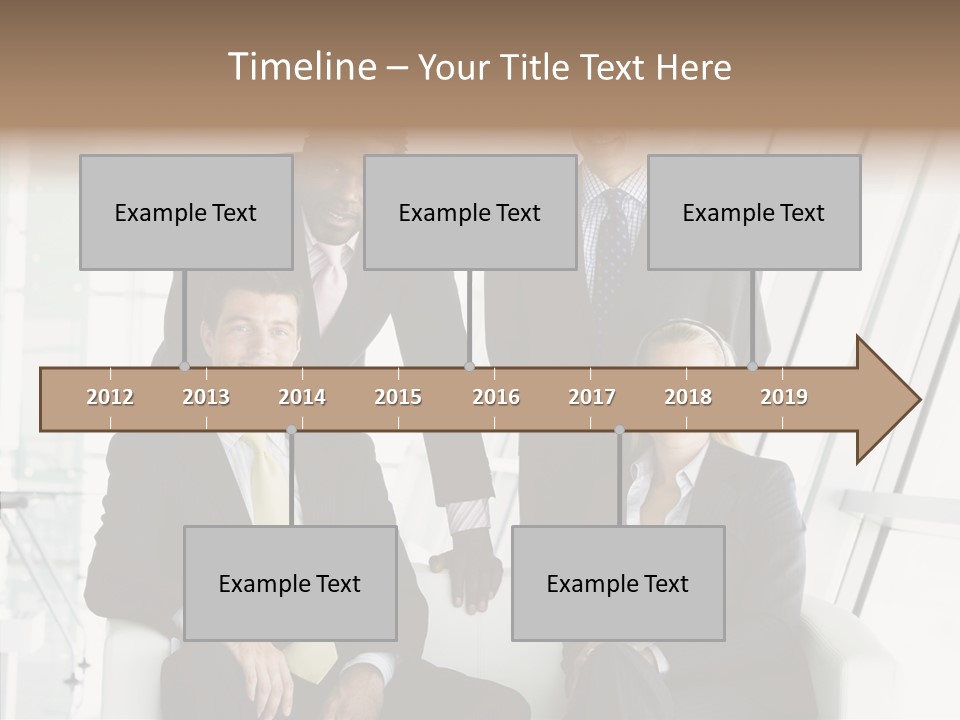 Timeline – Your Title Text Here

Example Text

Example Text

Example Text

2012 2013 2014 2015 2016 2017 2018 2019

Example Text

Example Text